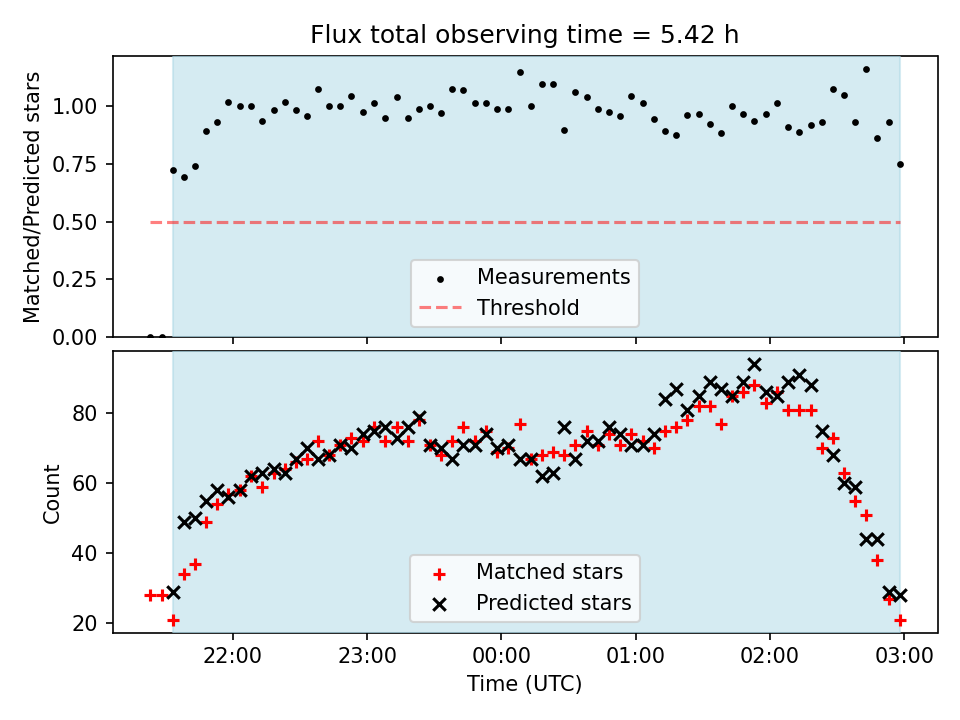 Flux total observing time = 5.42 h

Matched/Predicted stars

1.00
0.75
0.50
0.25
0.00

Measurements
Threshold

Count

80
60
40
20

Matched stars
Predicted stars

22:00
23:00
00:00
01:00
02:00
03:00

Time (UTC)